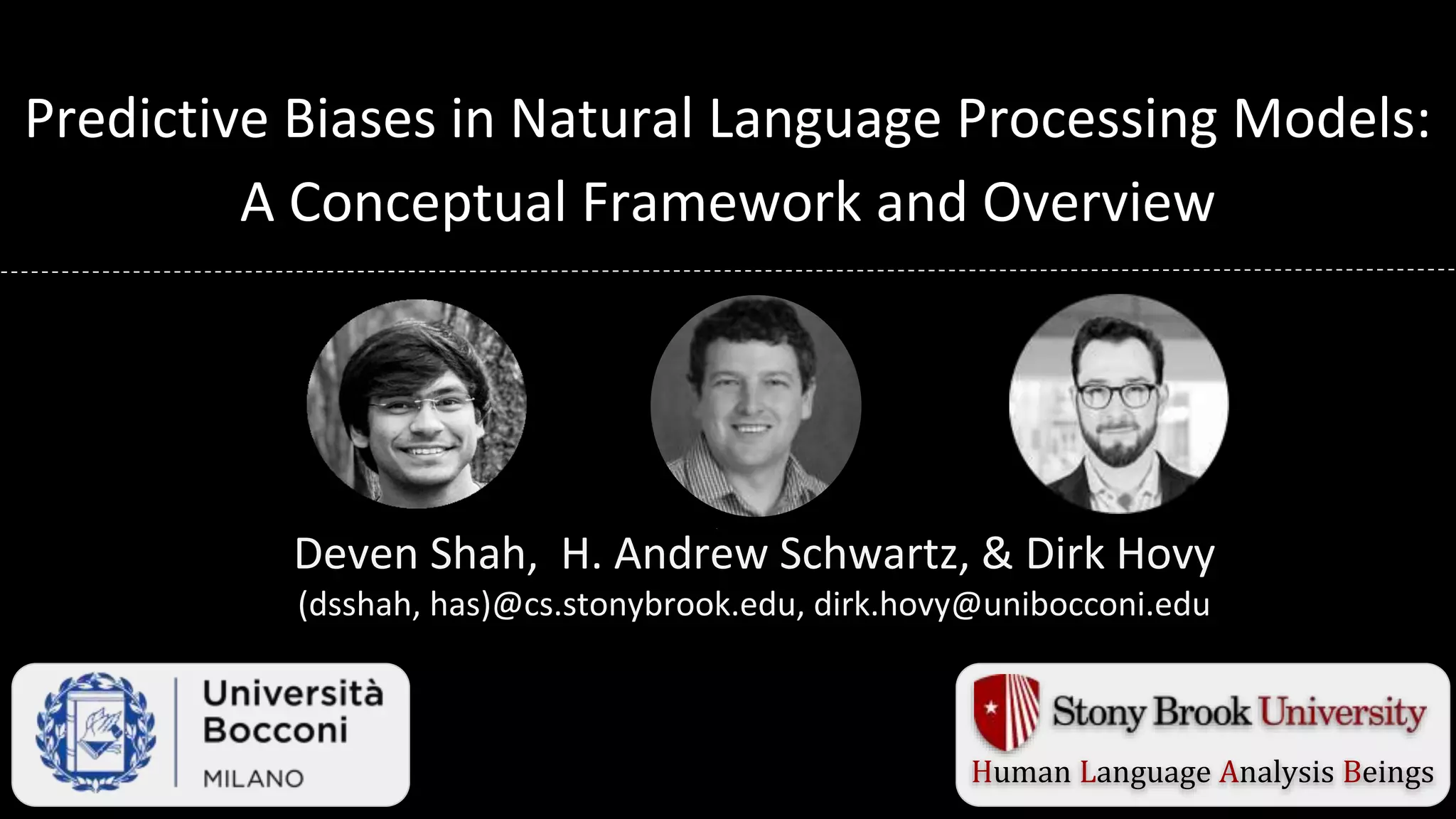 Predictive Biases in Natural Language Processing Models: A Conceptual Framework and Overview

Deven Shah, H. Andrew Schwartz, & Dirk Hovy
(dsshah, has)@cs.stonybrook.edu, dirk.hovy@unibocconi.edu

Università Bocconi
MILANO

Stony Brook University
Human Language Analysis Beings